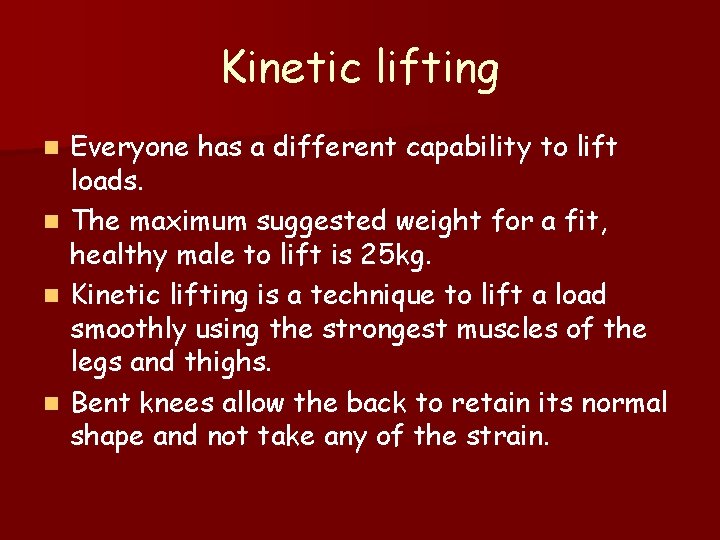 Kinetic lifting

- Everyone has a different capability to lift loads.
- The maximum suggested weight for a fit, healthy male to lift is 25kg.
- Kinetic lifting is a technique to lift a load smoothly using the strongest muscles of the legs and thighs.
- Bent knees allow the back to retain its normal shape and not take any of the strain.